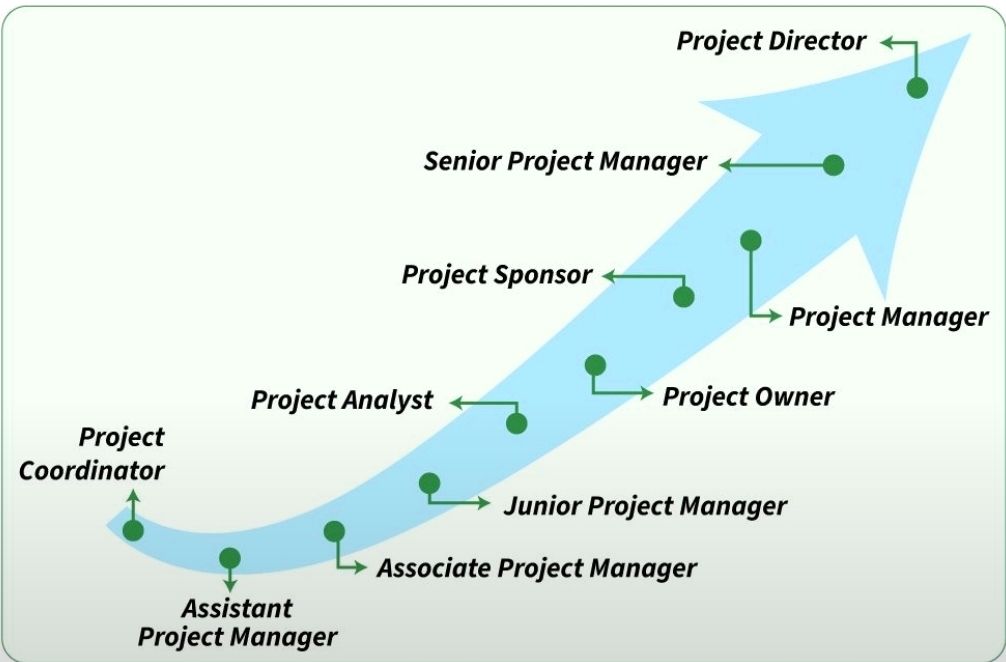 Project Director

Senior Project Manager

Project Sponsor

Project Manager

Project Owner

Project Analyst

Project Coordinator

Junior Project Manager

Associate Project Manager

Assistant Project Manager